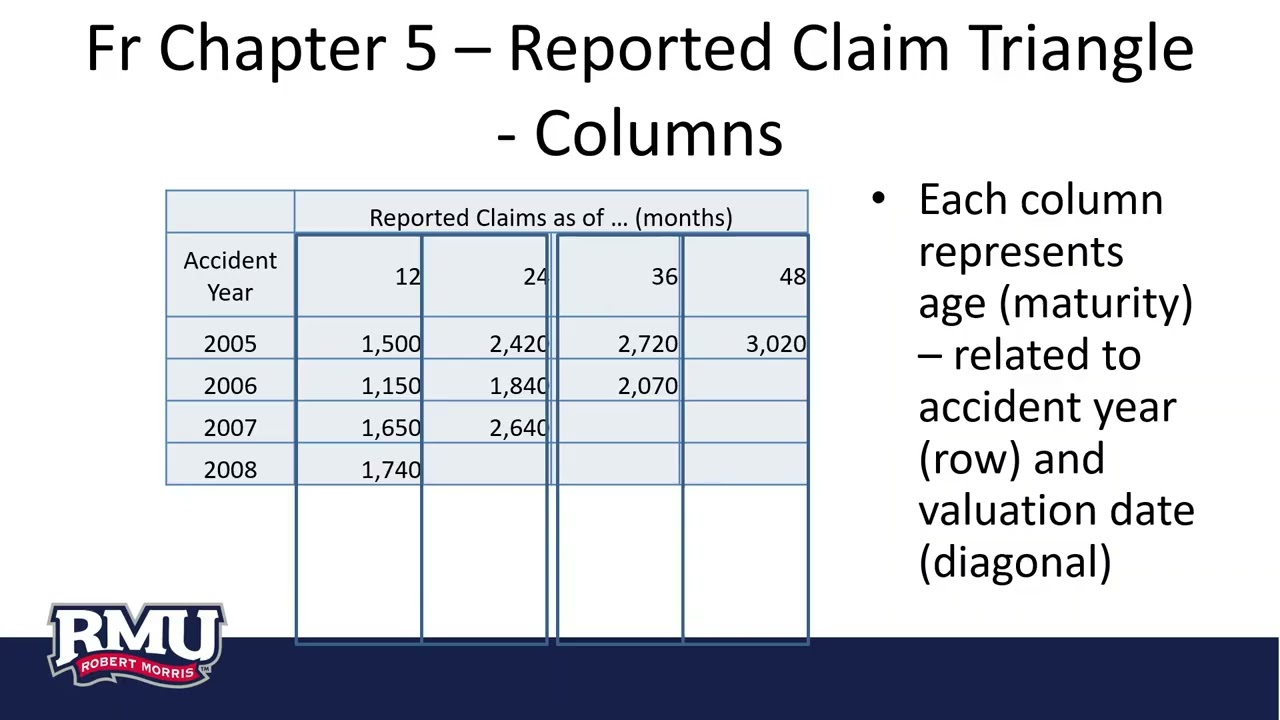 Fr Chapter 5 – Reported Claim Triangle - Columns

| | Reported Claims as of … (months) | | | |
|---|---|---|---|---|
| Accident Year | 12 | 24 | 36 | 48 |
| 2005 | 1,500 | 2,420 | 2,720 | 3,020 |
| 2006 | 1,150 | 1,840 | 2,070 | |
| 2007 | 1,650 | 2,640 | | |
| 2008 | 1,740 | | | |

• Each column represents age (maturity) – related to accident year (row) and valuation date (diagonal)

RMU ROBERT MORRIS